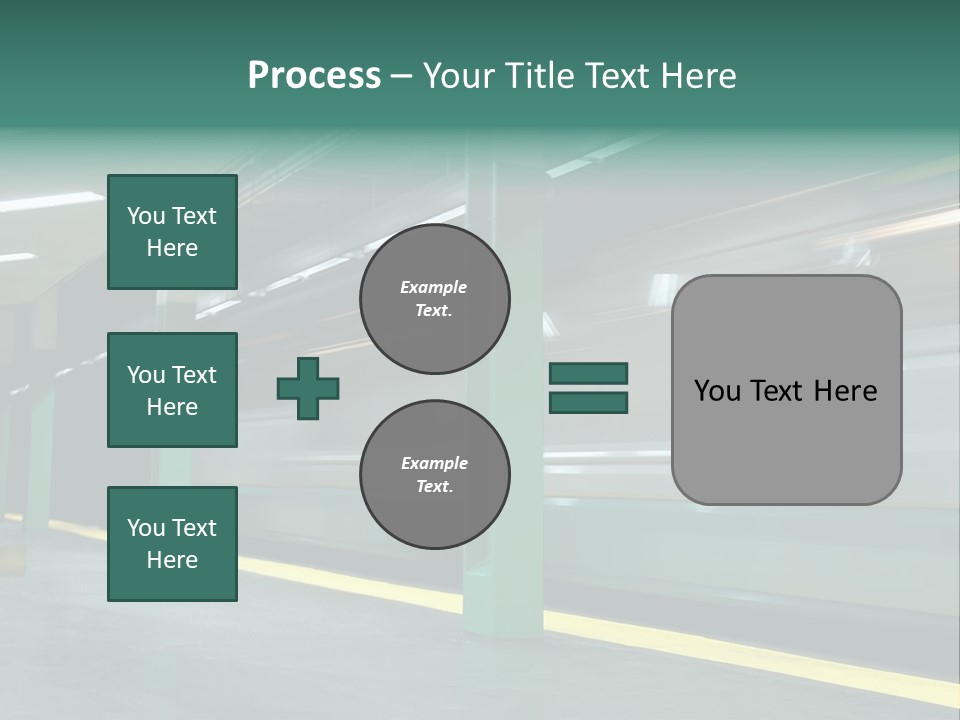 Process – Your Title Text Here

You Text Here

You Text Here

You Text Here

Example Text.

Example Text.

You Text Here